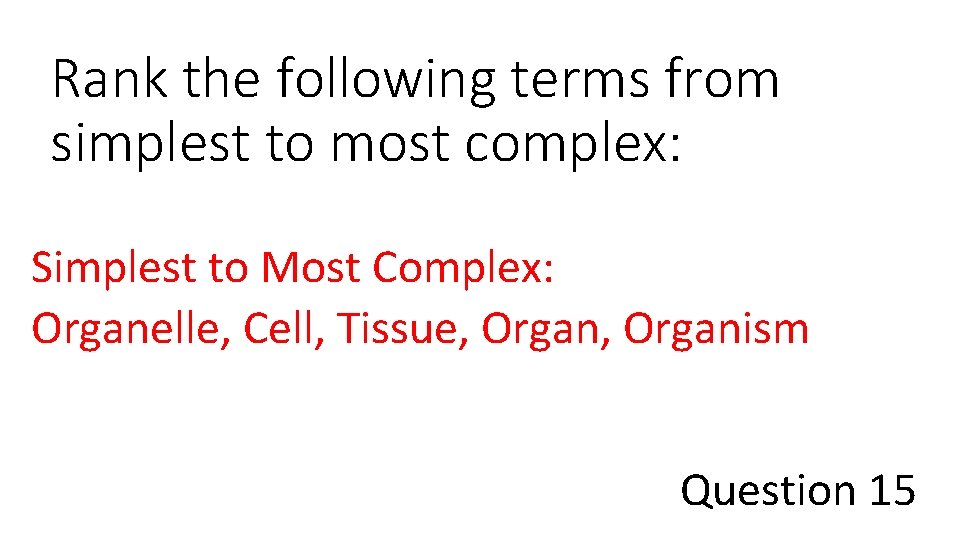 Rank the following terms from simplest to most complex:

Simplest to Most Complex:
Organelle, Cell, Tissue, Organ, Organism

Question 15